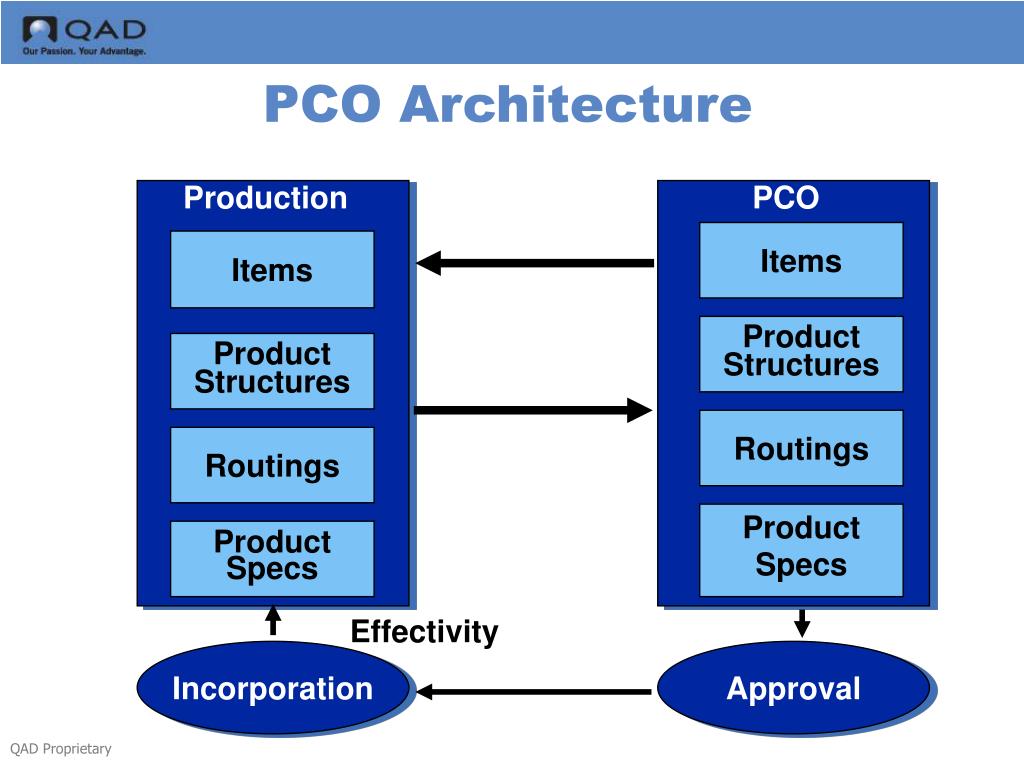 QAD
Our Passion. Your Advantage.

PCO Architecture

Production

Items

Product Structures

Routings

Product Specs

PCO

Items

Product Structures

Routings

Product Specs

Effectivity

Incorporation

Approval

QAD Proprietary